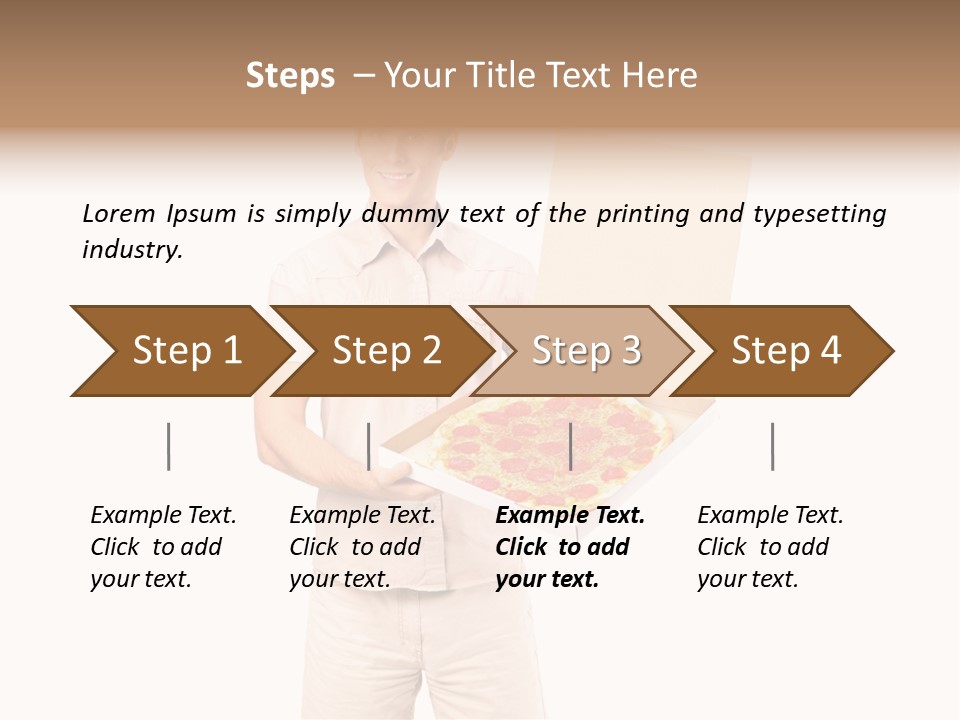 Steps – Your Title Text Here

Lorem Ipsum is simply dummy text of the printing and typesetting industry.

Step 1

Step 2

Step 3

Step 4

Example Text. Click to add your text.

Example Text. Click to add your text.

Example Text. Click to add your text.

Example Text. Click to add your text.